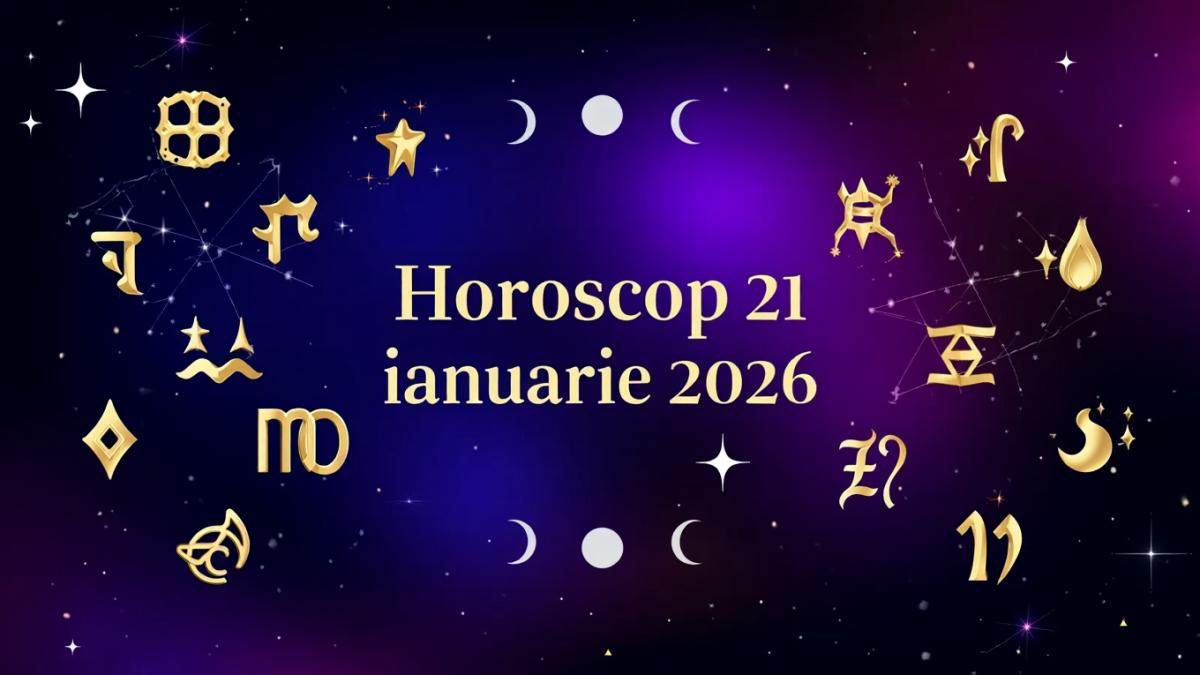 Horoscop 21 ianuarie 2026